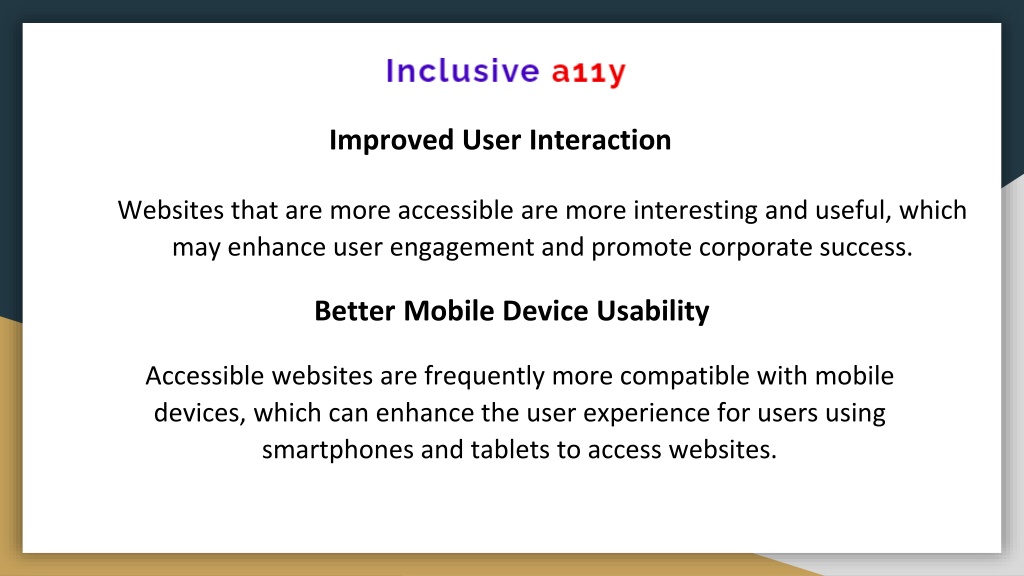 Inclusive a11y

Improved User Interaction

Websites that are more accessible are more interesting and useful, which may enhance user engagement and promote corporate success.

Better Mobile Device Usability

Accessible websites are frequently more compatible with mobile devices, which can enhance the user experience for users using smartphones and tablets to access websites.